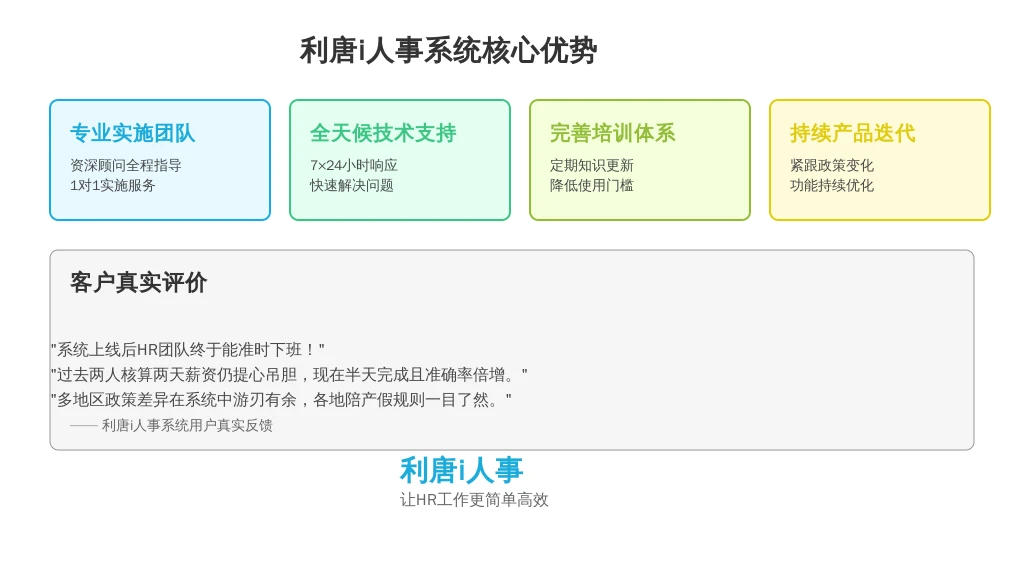 利唐i人事系统核心优势

专业实施团队
资深顾问全程指导
1对1实施服务

全天候技术支持
7×24小时响应
快速解决问题

完善培训体系
定期知识更新
降低使用门槛

持续产品迭代
紧跟政策变化
功能持续优化

客户真实评价

"系统上线后HR团队终于能准时下班！"
"过去两人核算两天薪资仍提心吊胆，现在半天完成且准确率倍增。"
"多地区政策差异在系统中游刃有余，各地陪产假规则一目了然。"
—— 利唐i人事系统用户真实反馈

利唐i人事
让HR工作更简单高效